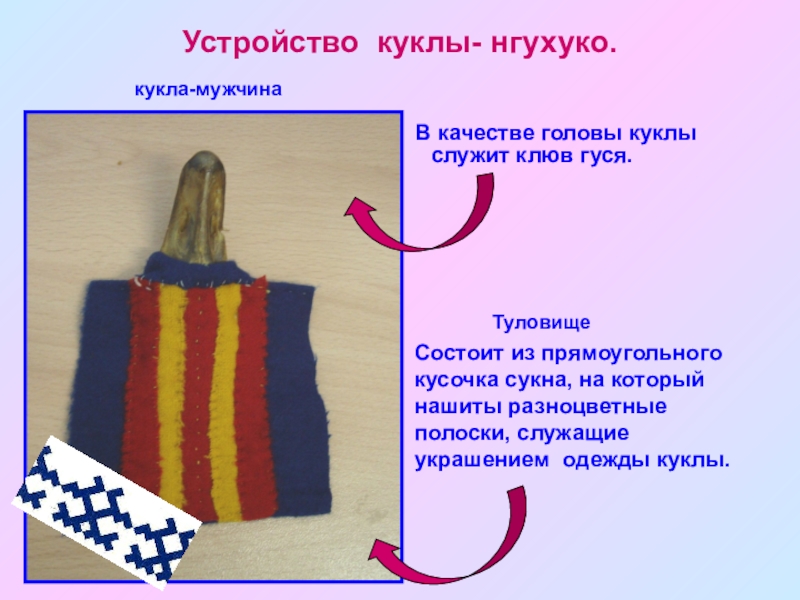 Устройство куклы- нгухуко.

кукла-мужчина

В качестве головы куклы служит клюв гуся.

Туловище

Состоит из прямоугольного кусочка сукна, на который нашиты разноцветные полоски, служащие украшением одежды куклы.